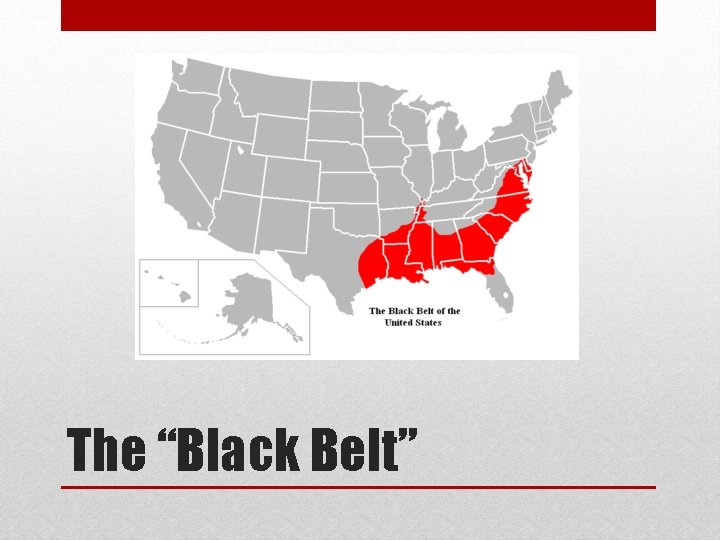 The Black Belt of the United States

The “Black Belt”